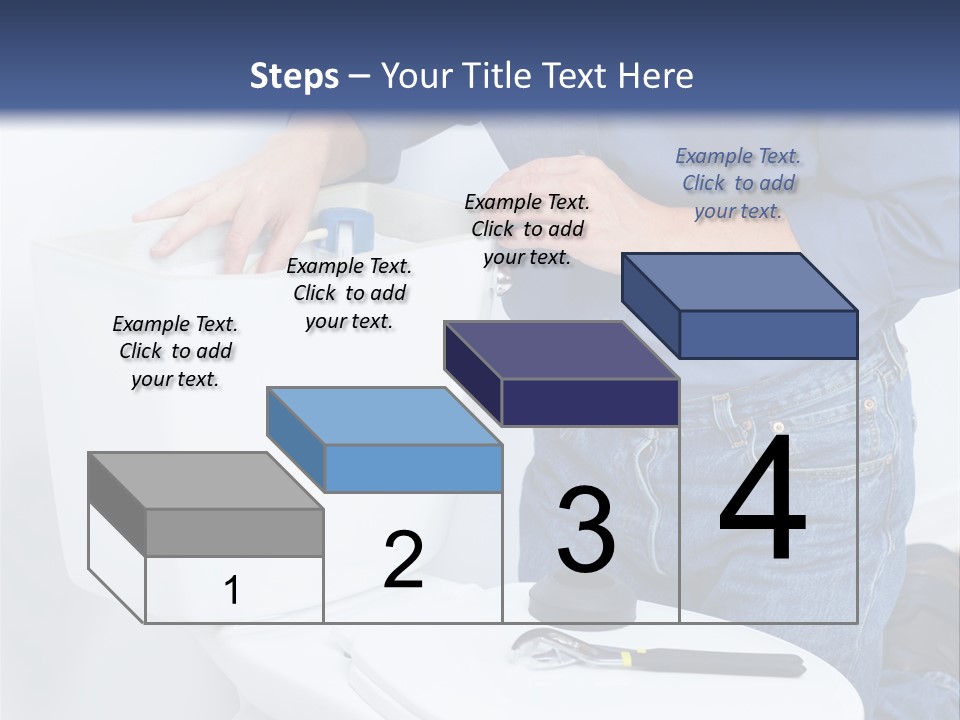 Steps – Your Title Text Here

Example Text. Click to add your text.

Example Text. Click to add your text.

Example Text. Click to add your text.

Example Text. Click to add your text.

1

2

3

4